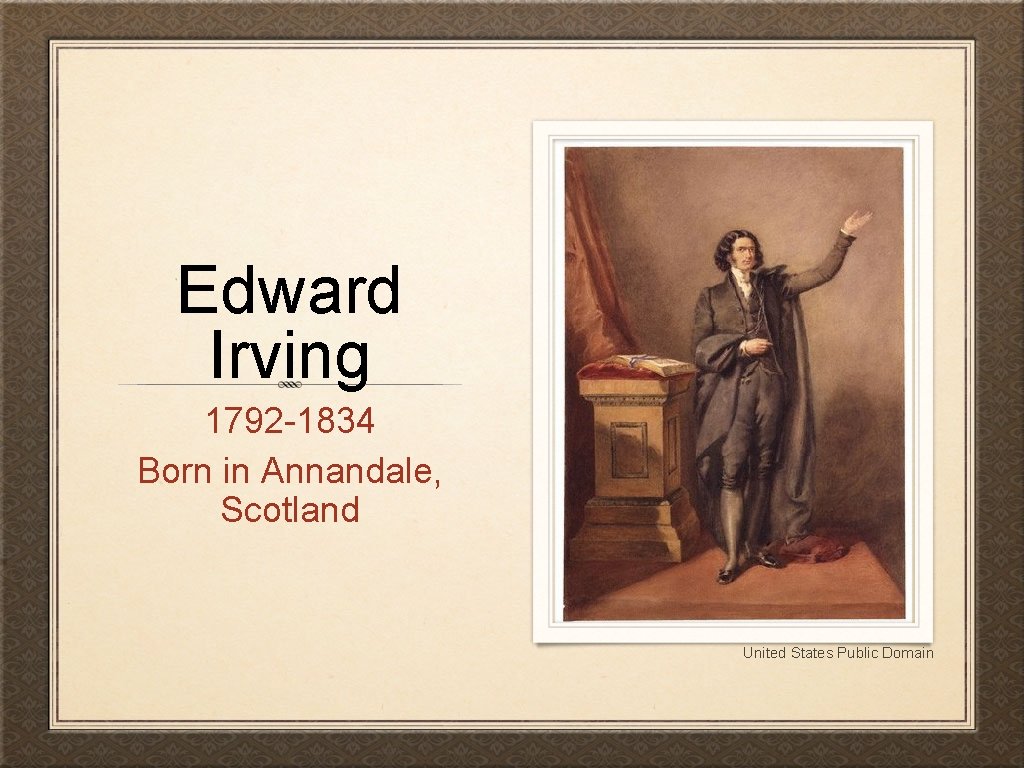 Edward Irving

1792-1834
Born in Annandale, Scotland

United States Public Domain